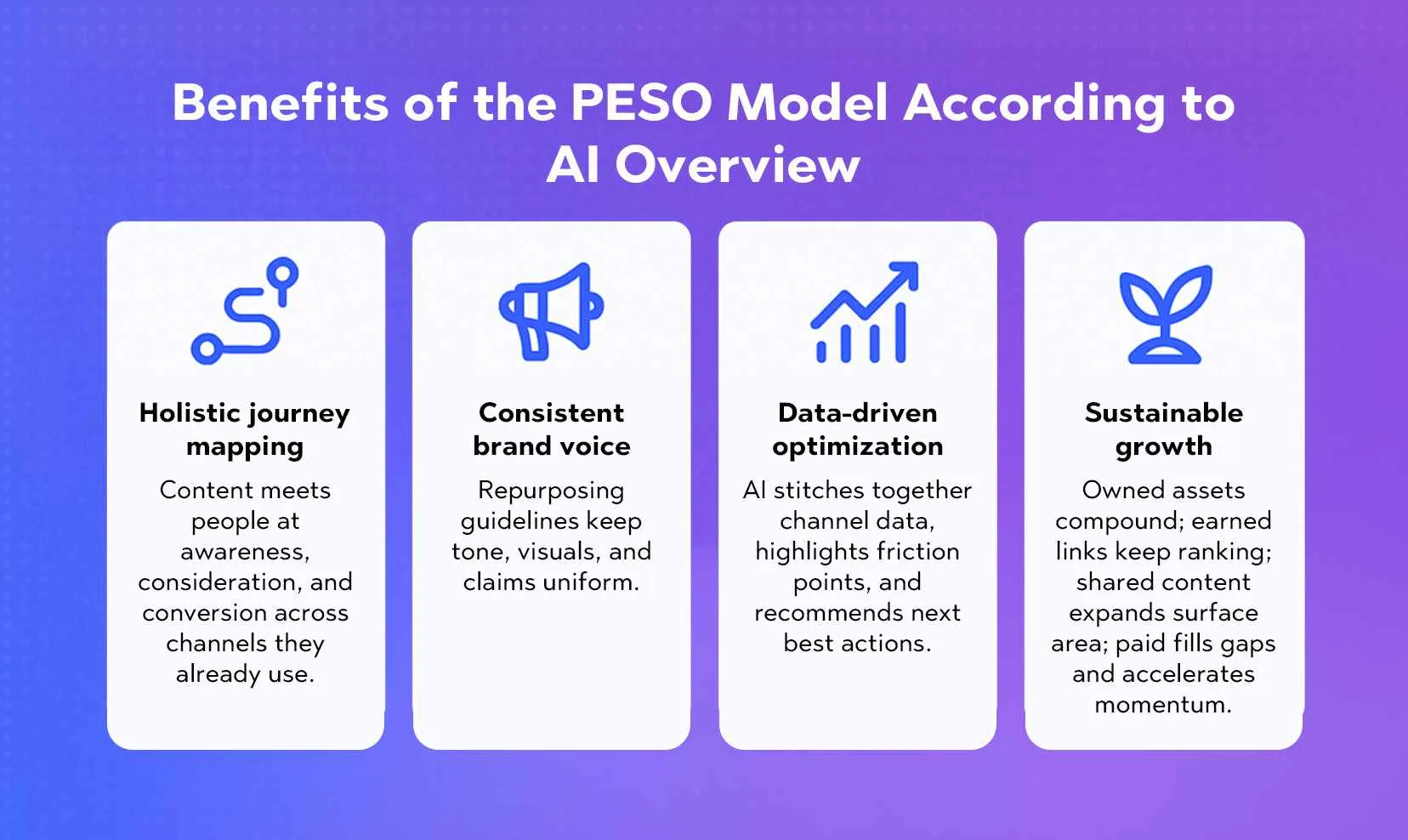 Benefits of the PESO Model According to AI Overview

Holistic journey mapping

Content meets people at awareness, consideration, and conversion across channels they already use.

Consistent brand voice

Repurposing guidelines keep tone, visuals, and claims uniform.

Data-driven optimization

AI stitches together channel data, highlights friction points, and recommends next best actions.

Sustainable growth

Owned assets compound; earned links keep ranking; shared content expands surface area; paid fills gaps and accelerates momentum.